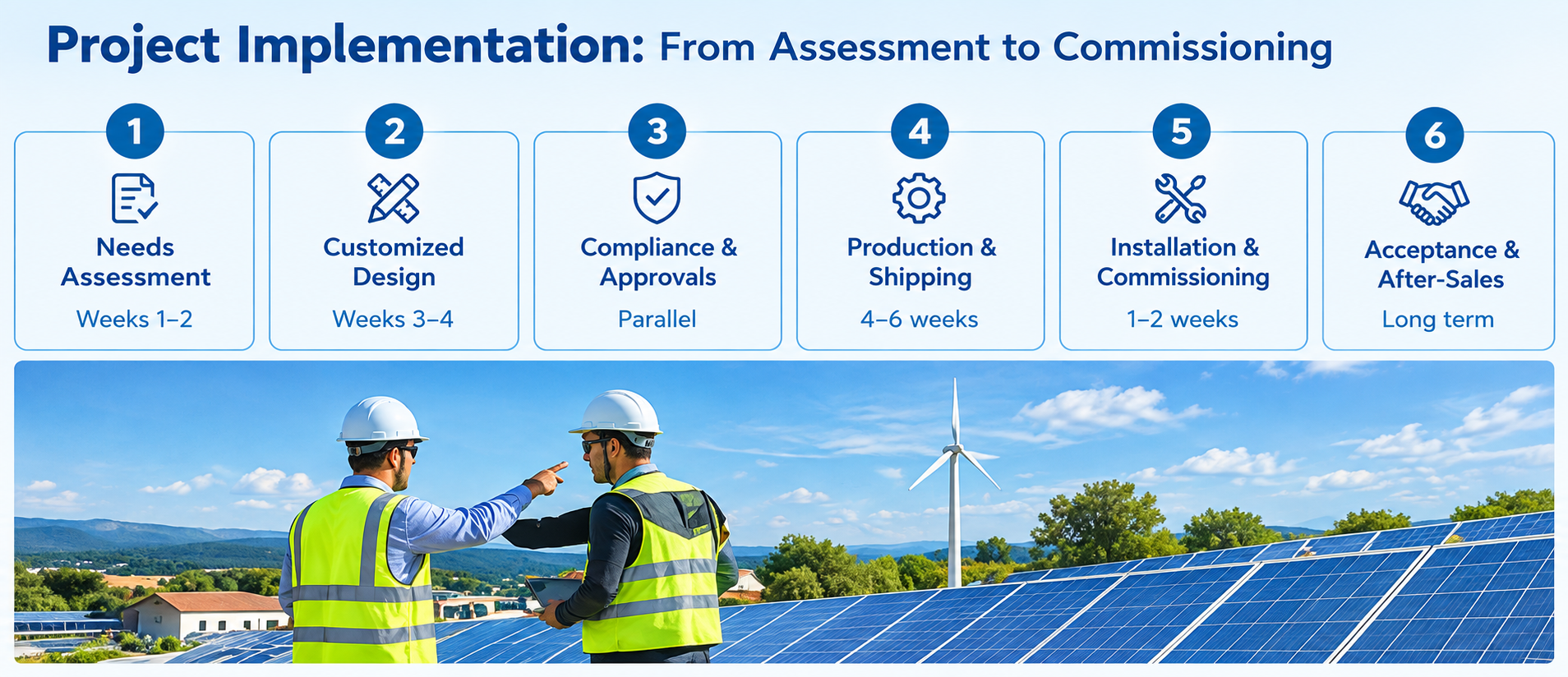 Project Implementation: From Assessment to Commissioning

1
Needs Assessment
Weeks 1–2

2
Customized Design
Weeks 3–4

3
Compliance & Approvals
Parallel

4
Production & Shipping
4–6 weeks

5
Installation & Commissioning
1–2 weeks

6
Acceptance & After-Sales
Long term